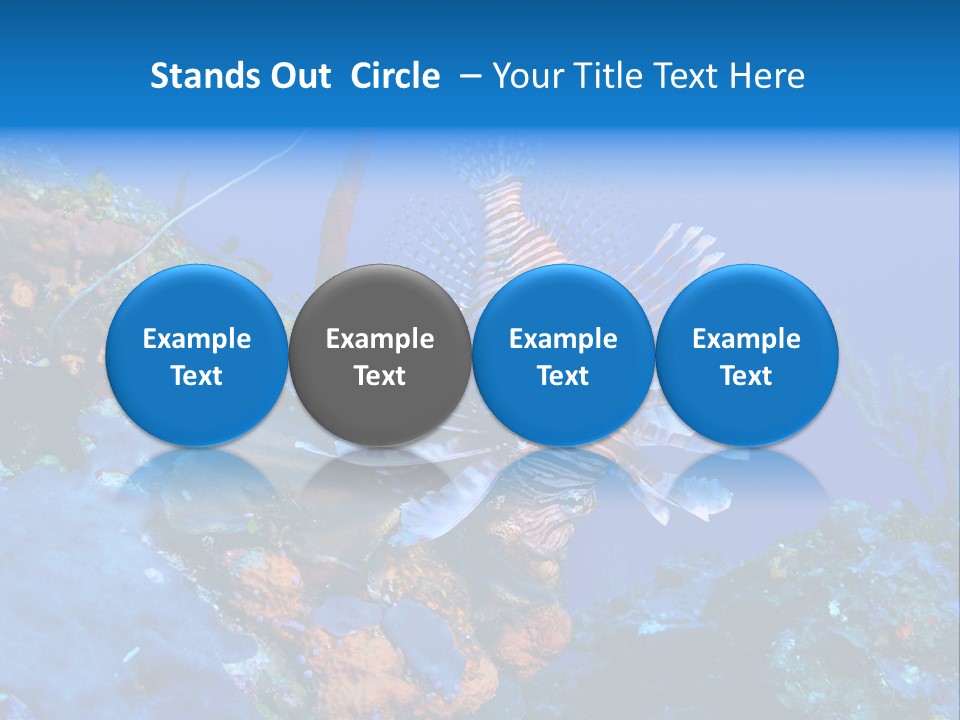 Stands Out Circle – Your Title Text Here

Example Text

Example Text

Example Text

Example Text